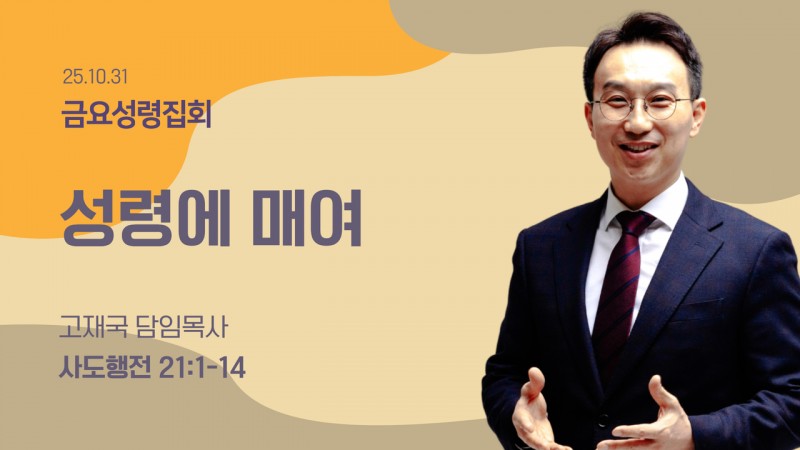 25.10.31
금요성령집회

성령에 매여

고재국 담임목사
사도행전 21:1-14